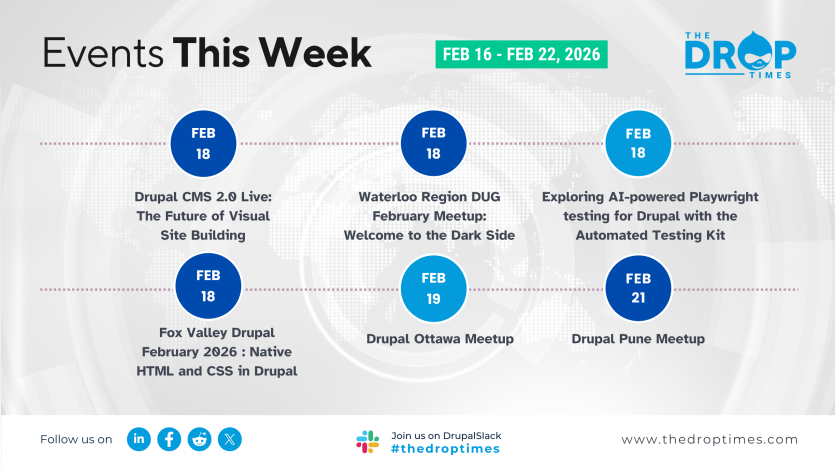 Events This Week

FEB 16 - FEB 22, 2026

THE DROP TIMES

FEB 18

Drupal CMS 2.0 Live: The Future of Visual Site Building

FEB 18

Waterloo Region DUG February Meetup: Welcome to the Dark Side

FEB 18

Exploring AI-powered Playwright testing for Drupal with the Automated Testing Kit

FEB 18

Fox Valley Drupal February 2026 : Native HTML and CSS in Drupal

FEB 19

Drupal Ottawa Meetup

FEB 21

Drupal Pune Meetup

Follow us on

Join us on DrupalSlack
#thedroptimes

www.thedroptimes.com